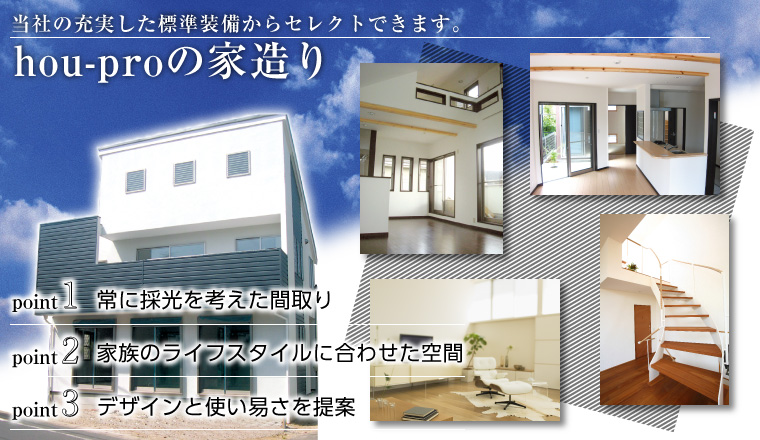 当社の充実した標準装備からセレクトできます。

hou-proの家造り

point 1 常に採光を考えた間取り

point 2 家族のライフスタイルに合わせた空間

point 3 デザインと使い易さを提案